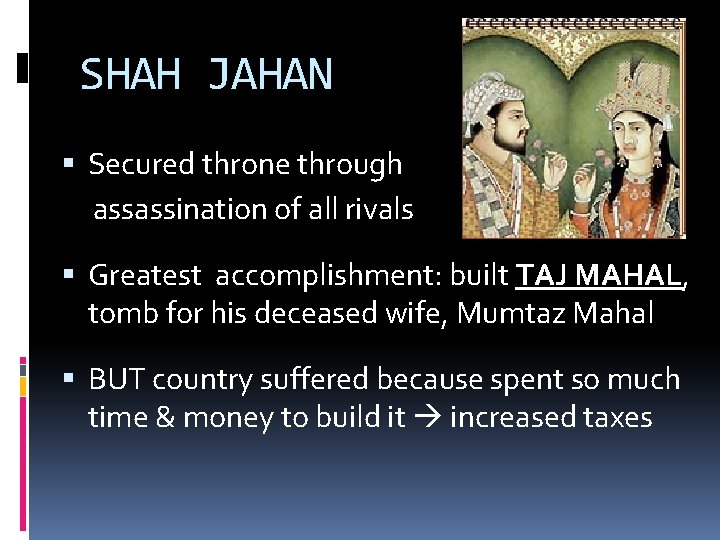 SHAH JAHAN

▪ Secured throne through assassination of all rivals

▪ Greatest accomplishment: built TAJ MAHAL, tomb for his deceased wife, Mumtaz Mahal

▪ BUT country suffered because spent so much time & money to build it → increased taxes